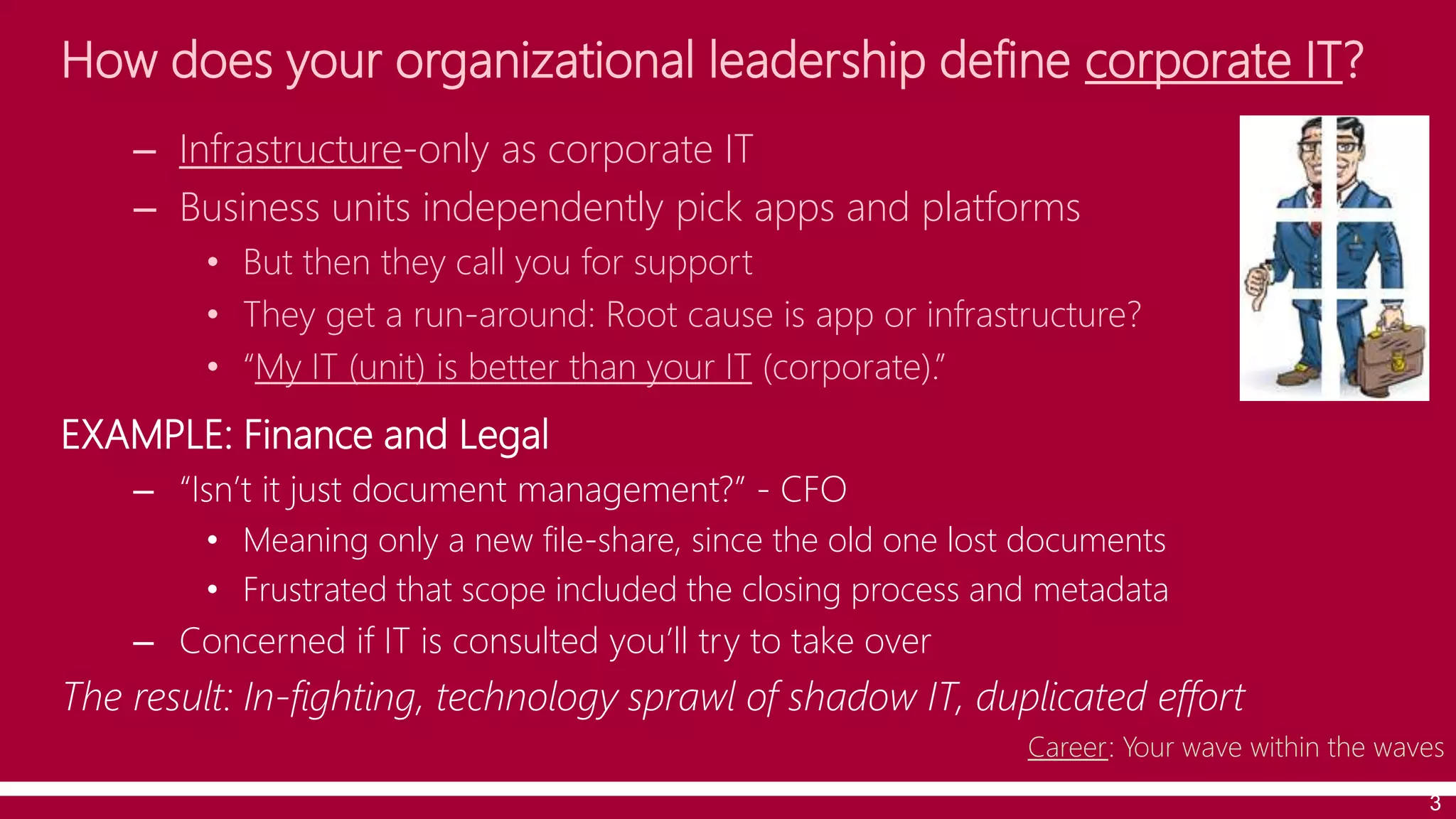 How does your organizational leadership define corporate IT?

– Infrastructure-only as corporate IT
– Business units independently pick apps and platforms
• But then they call you for support
• They get a run-around: Root cause is app or infrastructure?
• "My IT (unit) is better than your IT (corporate)."

EXAMPLE: Finance and Legal

– "Isn't it just document management?" - CFO
• Meaning only a new file-share, since the old one lost documents
• Frustrated that scope included the closing process and metadata
– Concerned if IT is consulted you'll try to take over

The result: In-fighting, technology sprawl of shadow IT, duplicated effort

Career: Your wave within the waves

3